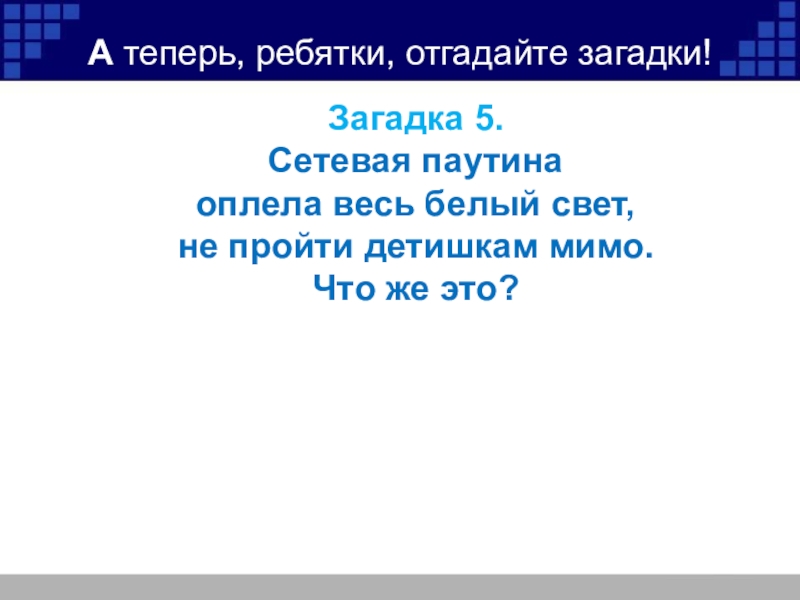 А теперь, ребятки, отгадайте загадки!

Загадка 5.
Сетевая паутина
оплела весь белый свет,
не пройти детишкам мимо.
Что же это?